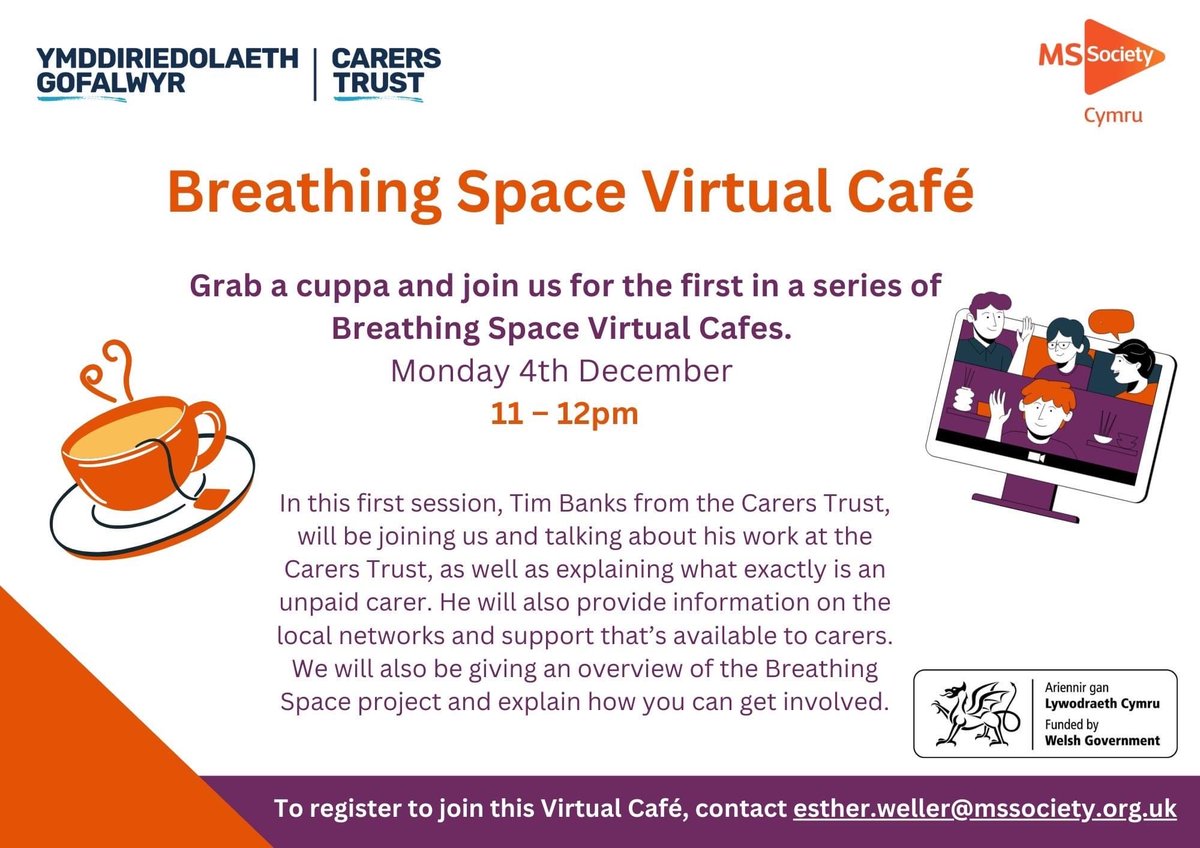 YMDDIRIEDOLAETH GOFALWYR | CARERS TRUST

MS Society Cymru

Breathing Space Virtual Café

Grab a cuppa and join us for the first in a series of Breathing Space Virtual Cafes.
Monday 4th December
11 – 12pm

In this first session, Tim Banks from the Carers Trust, will be joining us and talking about his work at the Carers Trust, as well as explaining what exactly is an unpaid carer. He will also provide information on the local networks and support that's available to carers. We will also be giving an overview of the Breathing Space project and explain how you can get involved.

Ariennir gan Lywodraeth Cymru
Funded by Welsh Government

To register to join this Virtual Café, contact esther.weller@mssociety.org.uk